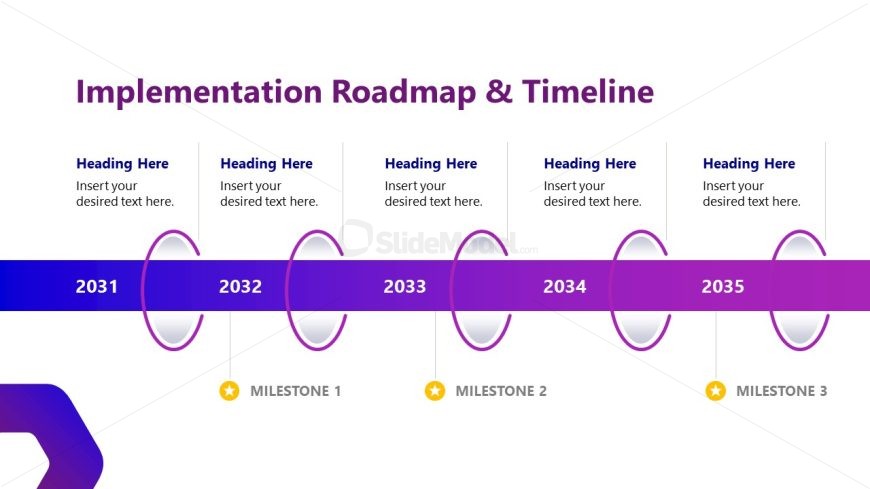 Implementation Roadmap & Timeline

Heading Here
Insert your desired text here.

Heading Here
Insert your desired text here.

Heading Here
Insert your desired text here.

Heading Here
Insert your desired text here.

Heading Here
Insert your desired text here.

SlideModel.com

2031 2032 2033 2034 2035

MILESTONE 1

MILESTONE 2

MILESTONE 3